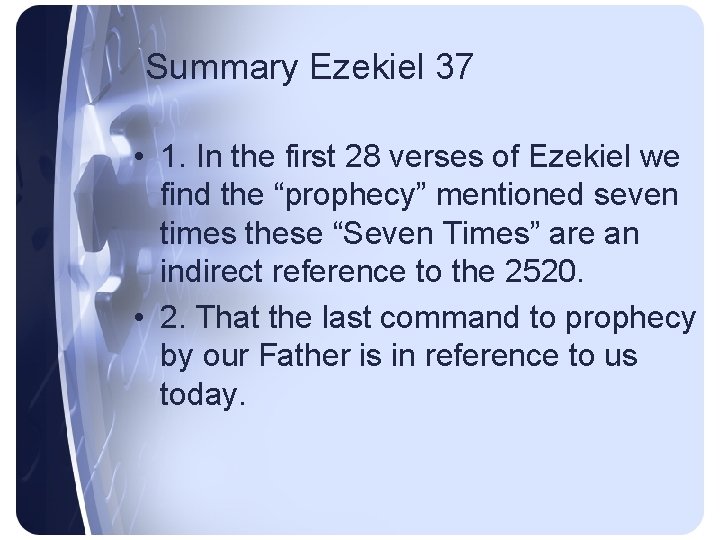 Summary Ezekiel 37

• 1. In the first 28 verses of Ezekiel we find the “prophecy” mentioned seven times these “Seven Times” are an indirect reference to the 2520.

• 2. That the last command to prophecy by our Father is in reference to us today.